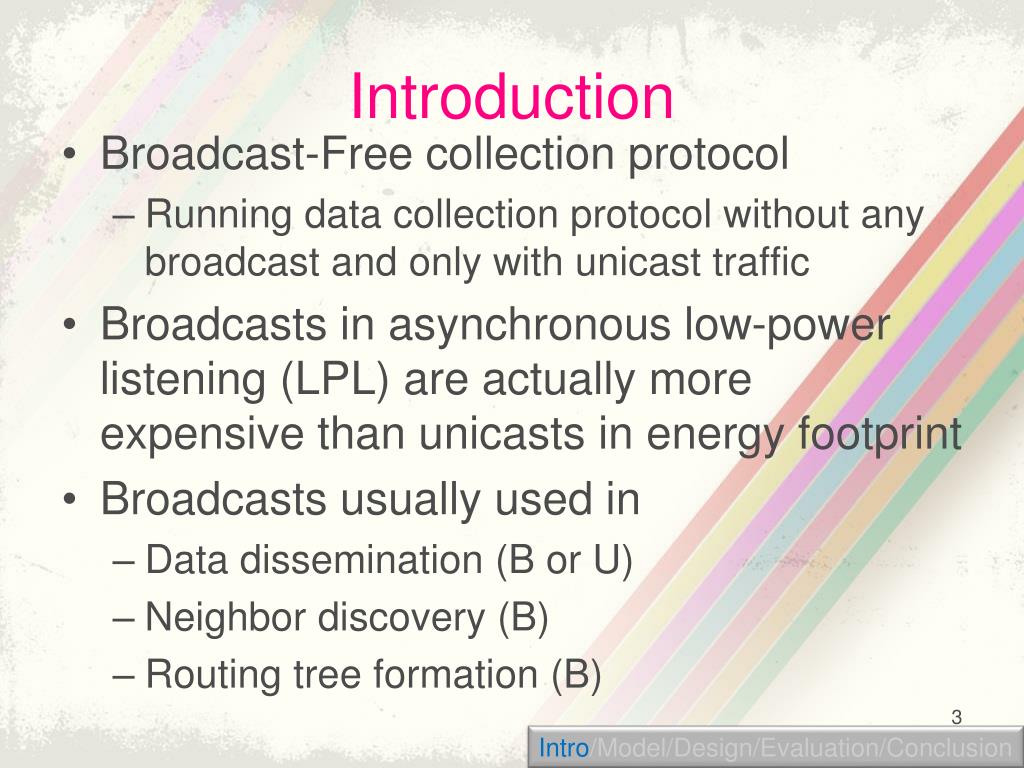 Introduction

• Broadcast-Free collection protocol
  – Running data collection protocol without any broadcast and only with unicast traffic
• Broadcasts in asynchronous low-power listening (LPL) are actually more expensive than unicasts in energy footprint
• Broadcasts usually used in
  – Data dissemination (B or U)
  – Neighbor discovery (B)
  – Routing tree formation (B)

3

Intro/Model/Design/Evaluation/Conclusion